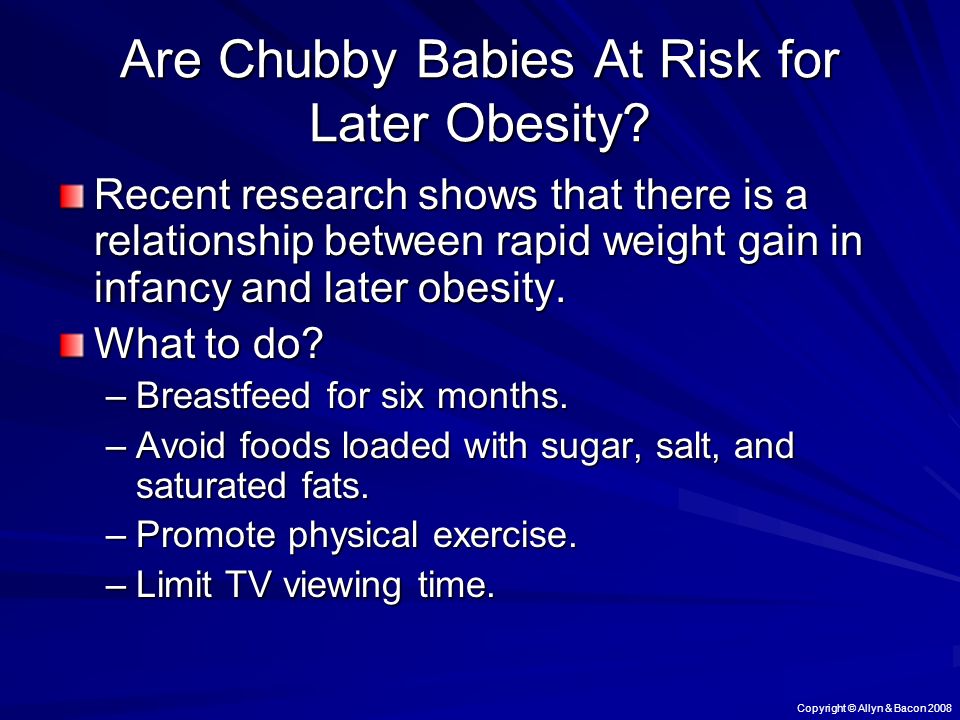 Are Chubby Babies At Risk for Later Obesity?

Recent research shows that there is a relationship between rapid weight gain in infancy and later obesity.

What to do?

– Breastfeed for six months.
– Avoid foods loaded with sugar, salt, and saturated fats.
– Promote physical exercise.
– Limit TV viewing time.

Copyright © Allyn & Bacon 2008